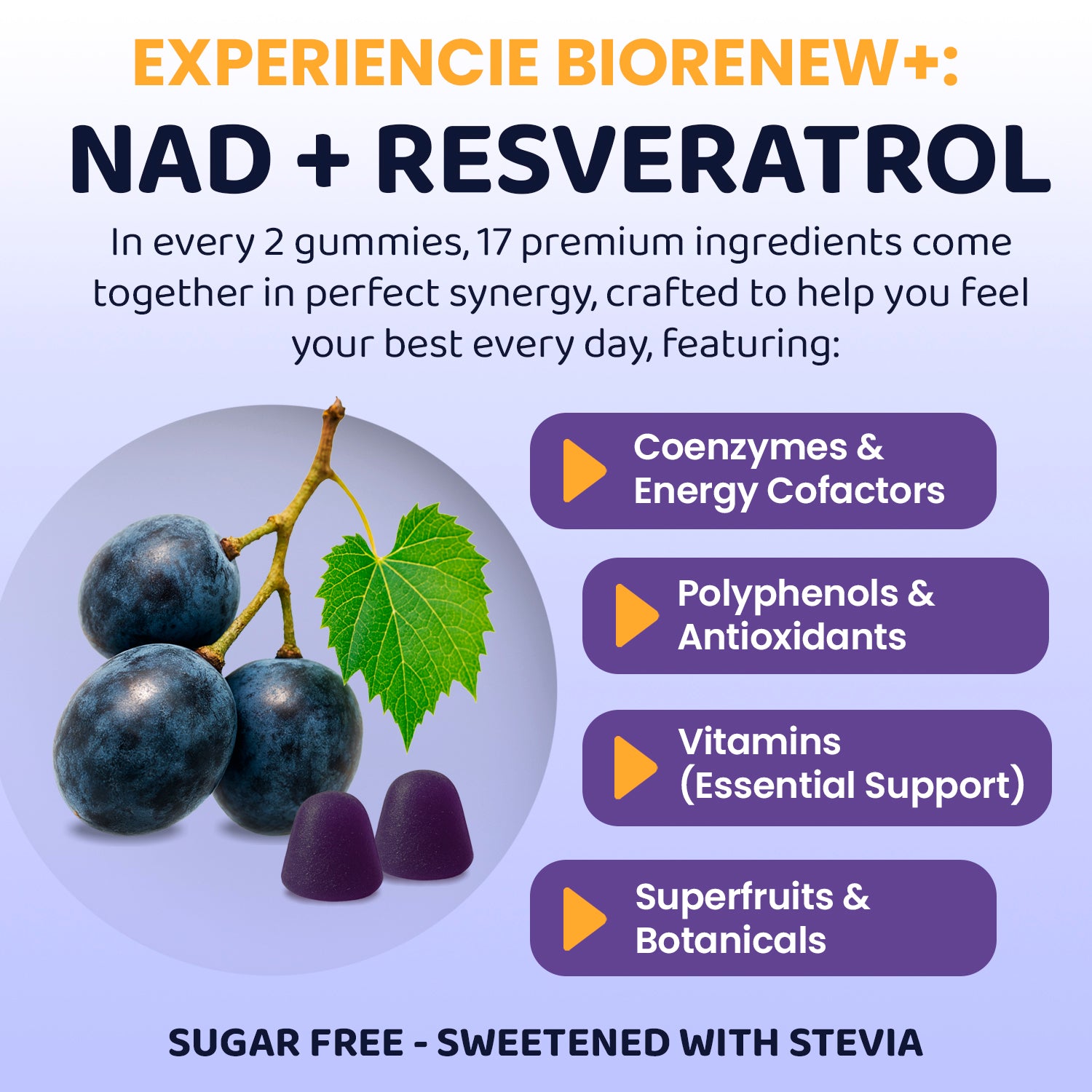 EXPERIENCIE BIORENEW+:
NAD + RESVERATROL

In every 2 gummies, 17 premium ingredients come together in perfect synergy, crafted to help you feel your best every day, featuring:

Coenzymes & Energy Cofactors

Polyphenols & Antioxidants

Vitamins (Essential Support)

Superfruits & Botanicals

SUGAR FREE - SWEETENED WITH STEVIA